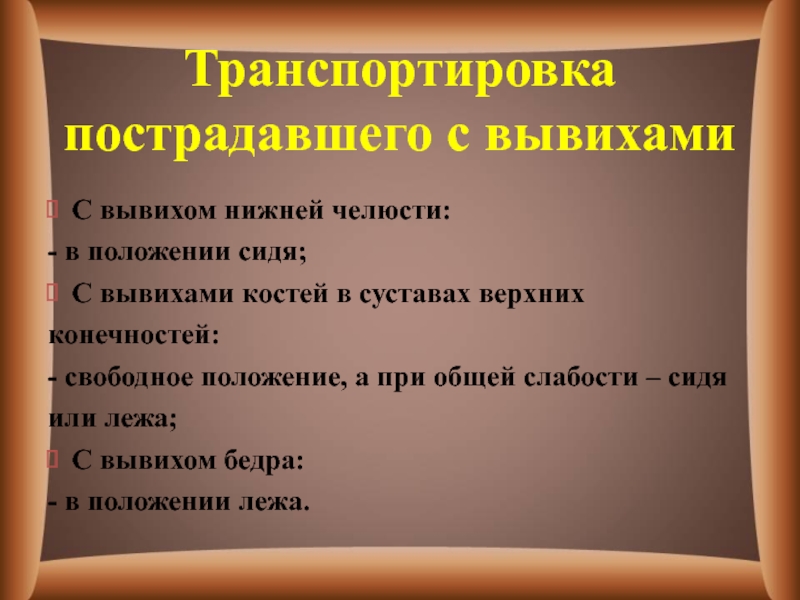 Транспортировка пострадавшего с вывихами

С вывихом нижней челюсти:
- в положении сидя;

С вывихами костей в суставах верхних конечностей:
- свободное положение, а при общей слабости – сидя или лежа;

С вывихом бедра:
- в положении лежа.